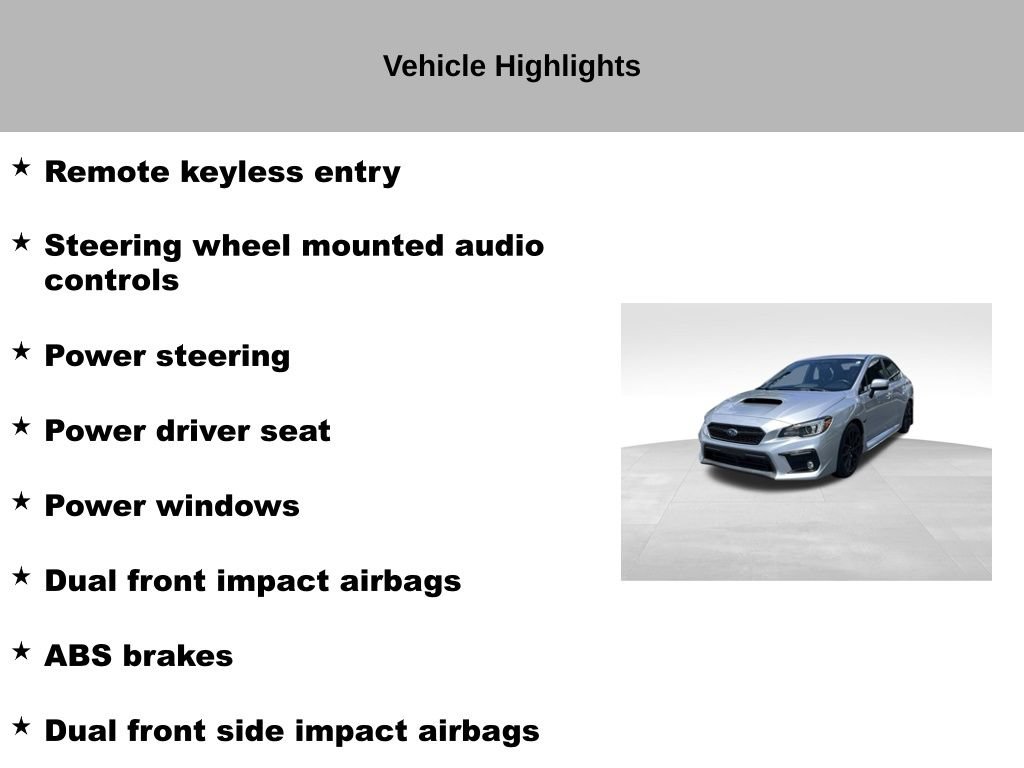 Vehicle Highlights

★ Remote keyless entry

★ Steering wheel mounted audio controls

★ Power steering

★ Power driver seat

★ Power windows

★ Dual front impact airbags

★ ABS brakes

★ Dual front side impact airbags